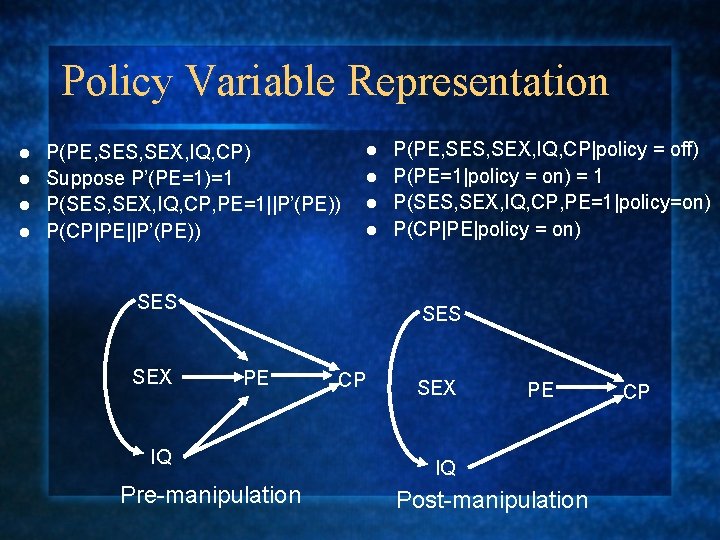 Policy Variable Representation

- P(PE,SES,SEX,IQ,CP)
- Suppose P'(PE=1)=1
- P(SES,SEX,IQ,CP,PE=1||P'(PE))
- P(CP|PE||P'(PE))

- P(PE,SES,SEX,IQ,CP|policy = off)
- P(PE=1|policy = on) = 1
- P(SES,SEX,IQ,CP,PE=1|policy=on)
- P(CP|PE|policy = on)

SES
SEX
PE
CP
IQ
Pre-manipulation

SES
SEX
PE
CP
IQ
Post-manipulation